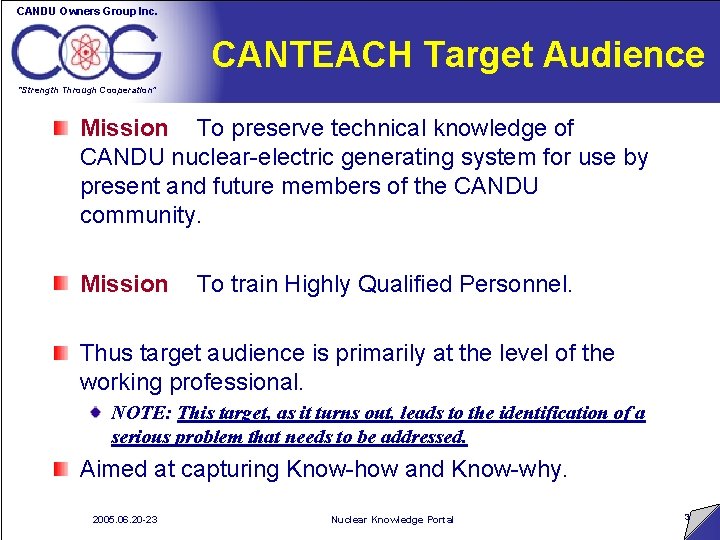 CANDU Owners Group Inc.

COG

"Strength Through Cooperation"

CANTEACH Target Audience

Mission To preserve technical knowledge of CANDU nuclear-electric generating system for use by present and future members of the CANDU community.

Mission To train Highly Qualified Personnel.

Thus target audience is primarily at the level of the working professional.

NOTE: This target, as it turns out, leads to the identification of a serious problem that needs to be addressed.

Aimed at capturing Know-how and Know-why.

2005.06.20-23

Nuclear Knowledge Portal

3